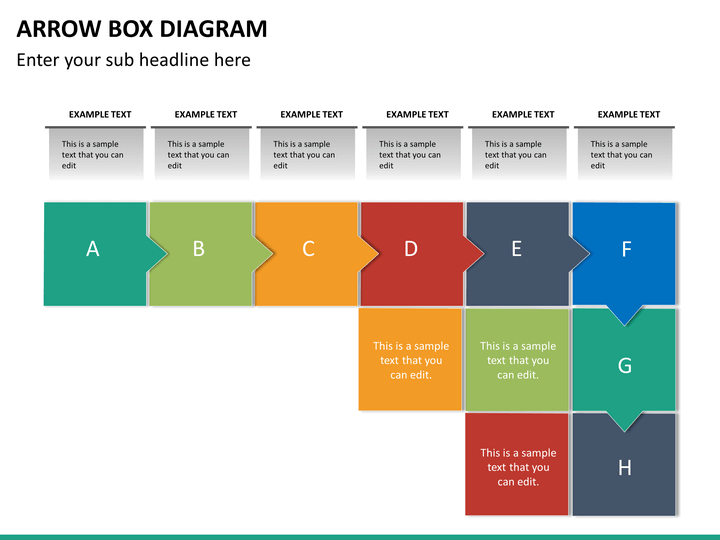 ARROW BOX DIAGRAM

Enter your sub headline here

EXAMPLE TEXT

This is a sample text that you can edit

EXAMPLE TEXT

This is a sample text that you can edit

EXAMPLE TEXT

This is a sample text that you can edit

EXAMPLE TEXT

This is a sample text that you can edit

EXAMPLE TEXT

This is a sample text that you can edit

EXAMPLE TEXT

This is a sample text that you can edit

A

B

C

D

E

F

This is a sample text that you can edit.

This is a sample text that you can edit.

G

This is a sample text that you can edit.

H